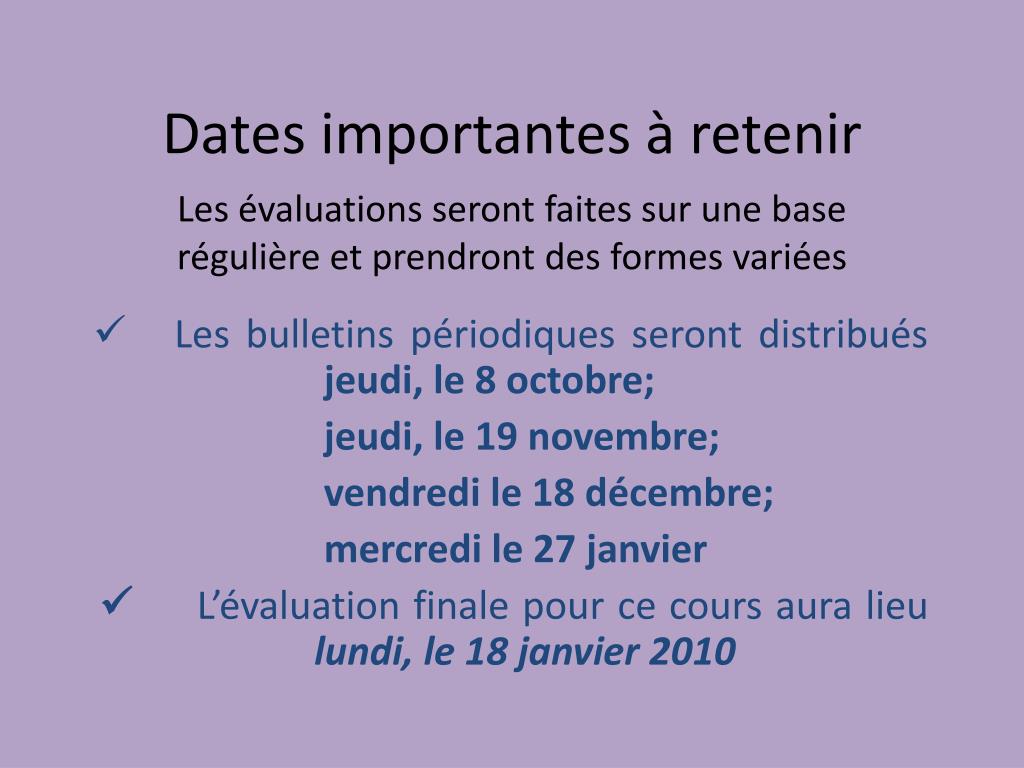 Dates importantes à retenir

Les évaluations seront faites sur une base régulière et prendront des formes variées

✓ Les bulletins périodiques seront distribués jeudi, le 8 octobre;

jeudi, le 19 novembre;

vendredi le 18 décembre;

mercredi le 27 janvier

✓ L'évaluation finale pour ce cours aura lieu lundi, le 18 janvier 2010